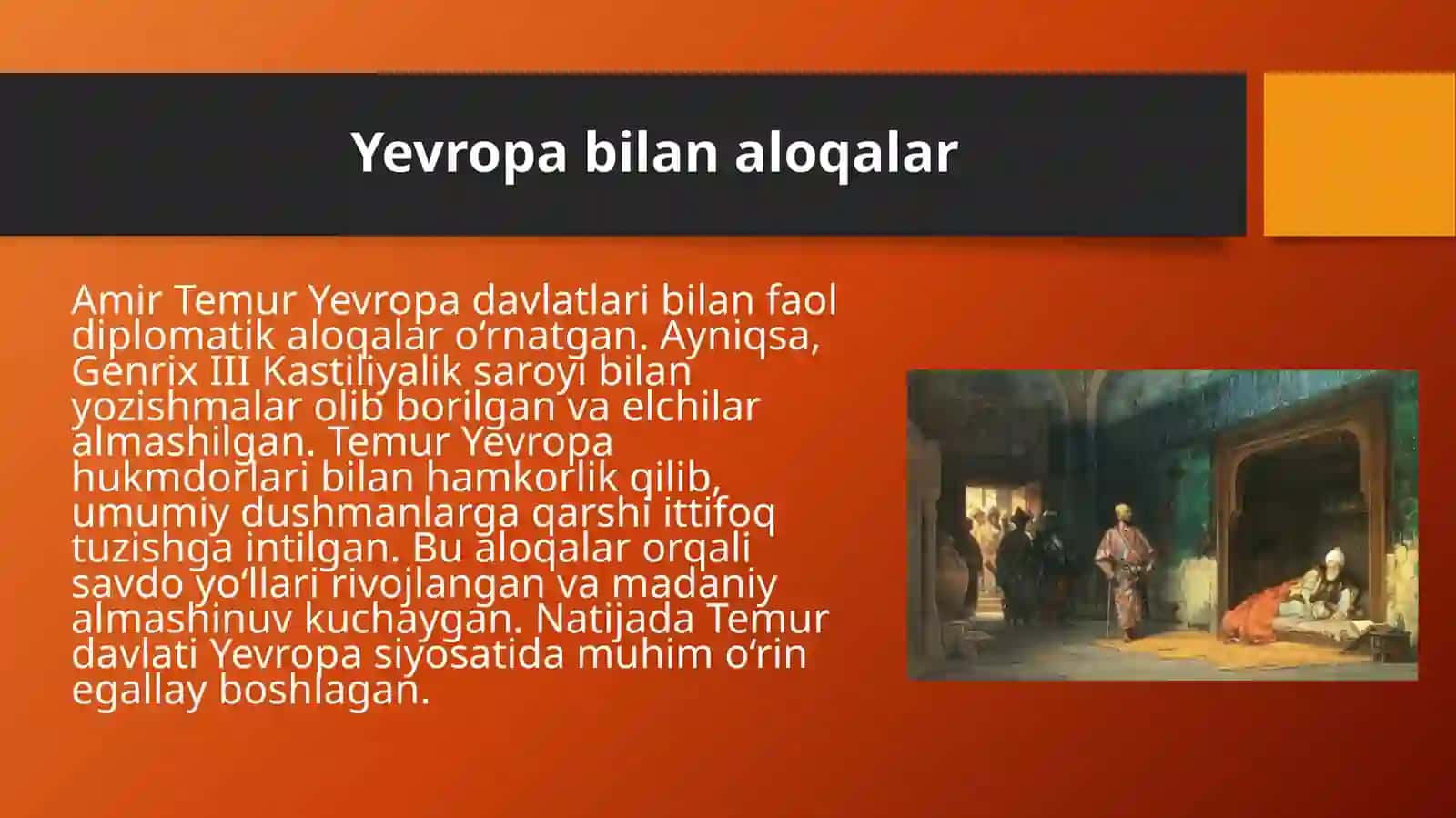 Yevropa bilan aloqalar

Amir Temur Yevropa davlatlari bilan faol diplomatik aloqalar o‘rnatgan. Ayniqsa, Genrix III Kastiliyalik saroyi bilan yozishmalar olib borilgan va elchilar almashilgan. Temur Yevropa hukmdorlari bilan hamkorlik qilib, umumiy dushmanlarga qarshi ittifoq tuzishga intilgan. Bu aloqalar orqali savdo yo‘llari rivojlangan va madaniy almashinuv kuchaygan. Natijada Temur davlati Yevropa siyosatida muhim o‘rin egallay boshlagan.